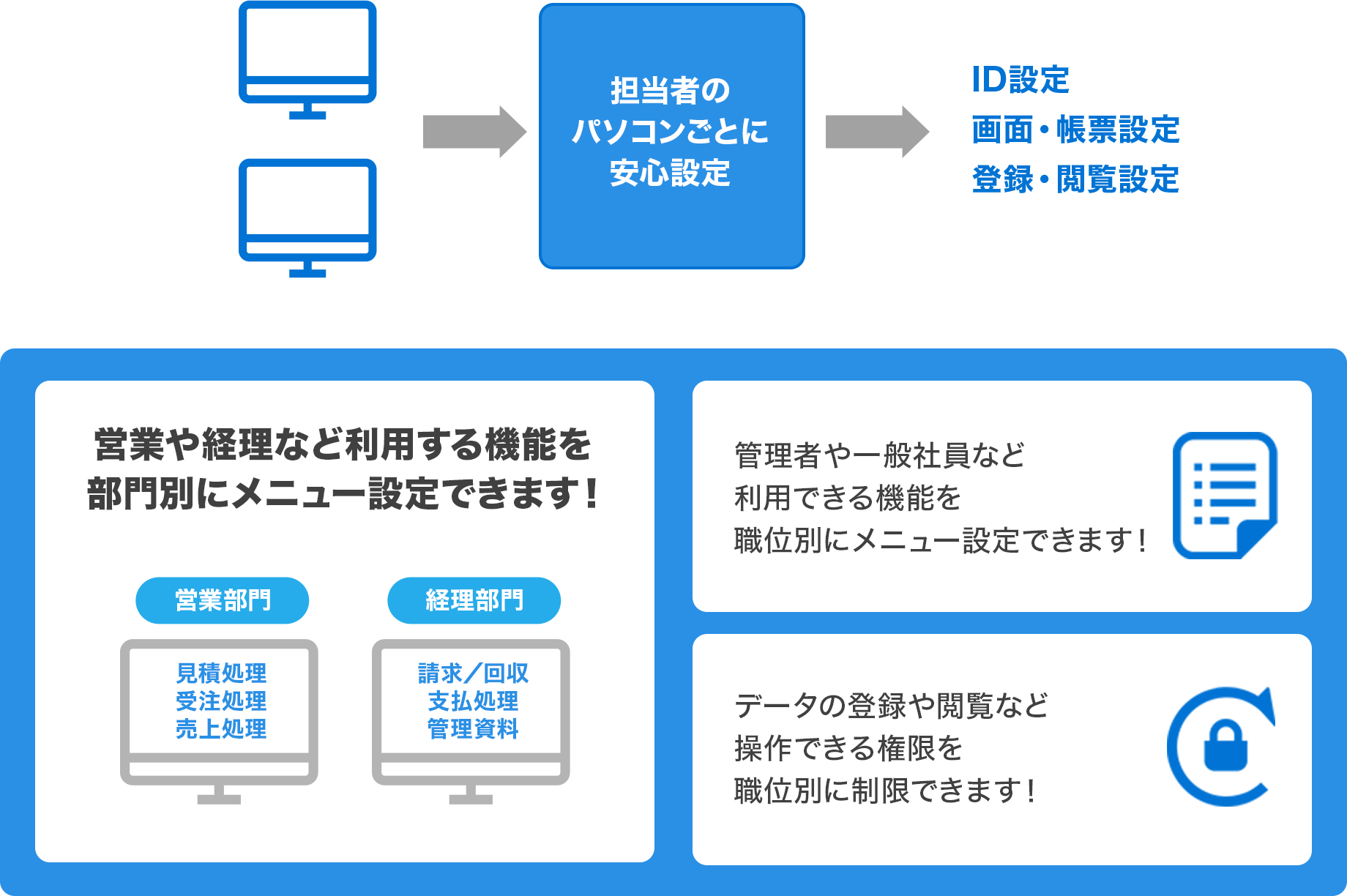 担当者の
パソコンごとに
安心設定

ID設定
画面・帳票設定
登録・閲覧設定

営業や経理など利用する機能を
部門別にメニュー設定できます！

営業部門

見積処理
受注処理
売上処理

経理部門

請求／回収
支払処理
管理資料

管理者や一般社員など
利用できる機能を
職位別にメニュー設定できます！

データの登録や閲覧など
操作できる権限を
職位別に制限できます！